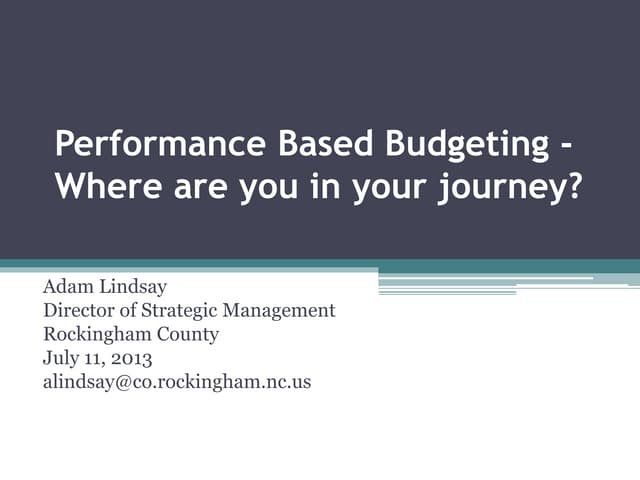 Performance Based Budgeting - Where are you in your journey?

Adam Lindsay
Director of Strategic Management
Rockingham County
July 11, 2013
alindsay@co.rockingham.nc.us